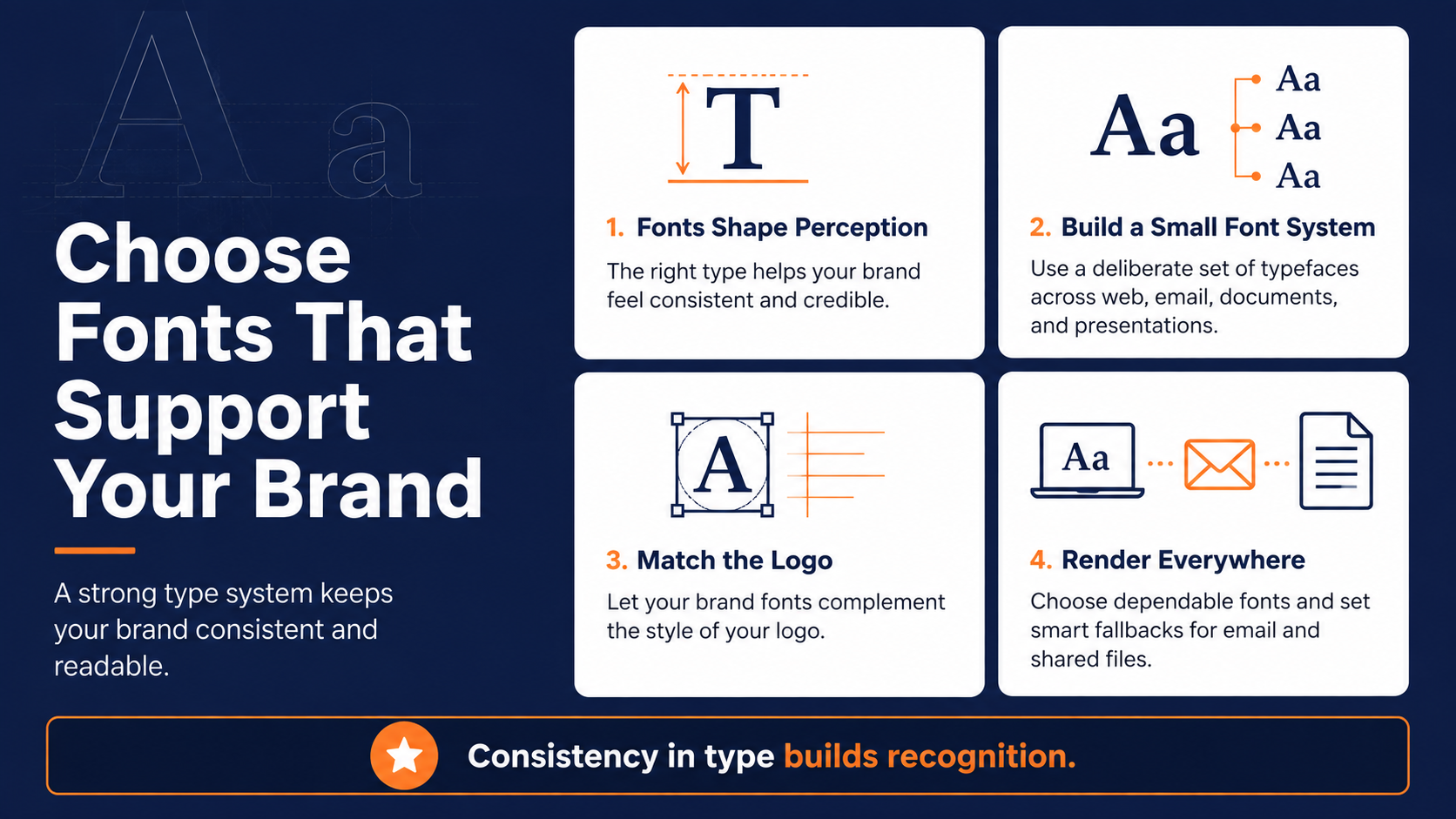 A a

Choose Fonts That Support Your Brand

A strong type system keeps your brand consistent and readable.

T

1. Fonts Shape Perception

The right type helps your brand feel consistent and credible.

Aa Aa Aa Aa

2. Build a Small Font System

Use a deliberate set of typefaces across web, email, documents, and presentations.

A

3. Match the Logo

Let your brand fonts complement the style of your logo.

Aa

4. Render Everywhere

Choose dependable fonts and set smart fallbacks for email and shared files.

Consistency in type builds recognition.